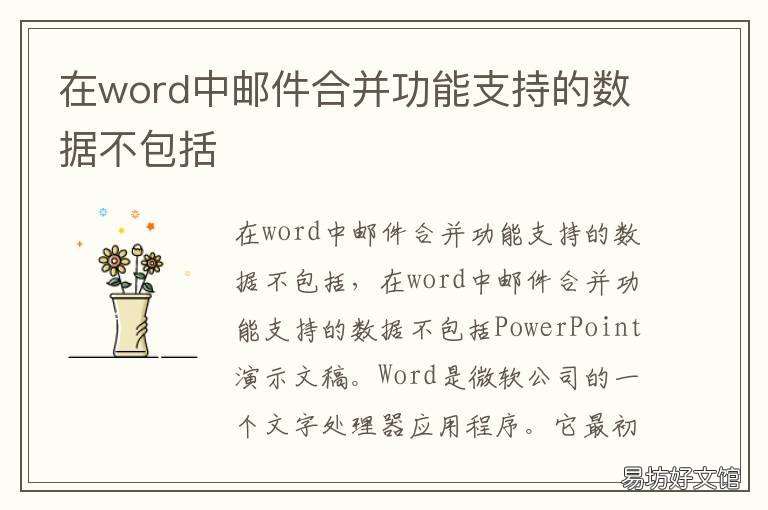 在word中邮件合并功能支持的数据不包括

在word中邮件合并功能支持的数据不包括，在word中邮件合并功能支持的数据不包括PowerPoint演示文稿。Word是微软公司的一个文字处理器应用程序。它最初

易坊好文馆